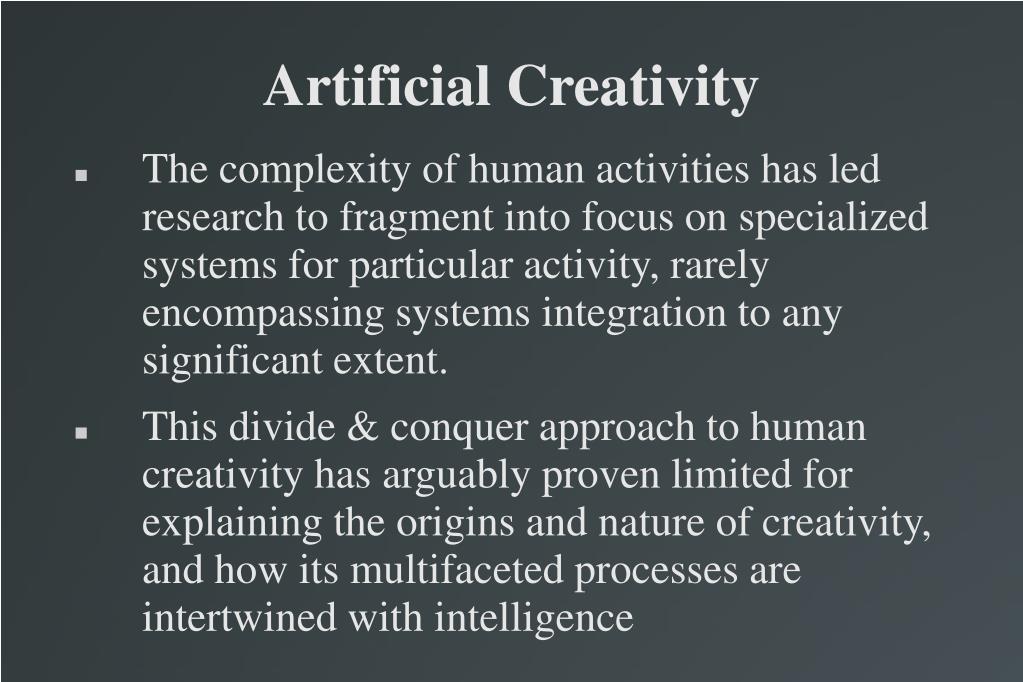 Artificial Creativity

▪ The complexity of human activities has led research to fragment into focus on specialized systems for particular activity, rarely encompassing systems integration to any significant extent.

▪ This divide & conquer approach to human creativity has arguably proven limited for explaining the origins and nature of creativity, and how its multifaceted processes are intertwined with intelligence